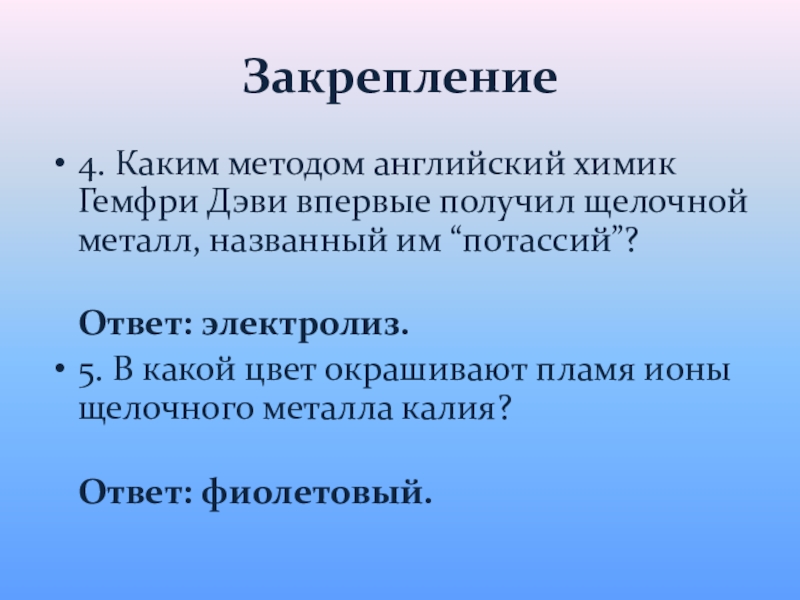 Закрепление

• 4. Каким методом английский химик Гемфри Дэви впервые получил щелочной металл, названный им “потассий”?

Ответ: электролиз.

• 5. В какой цвет окрашивают пламя ионы щелочного металла калия?

Ответ: фиолетовый.